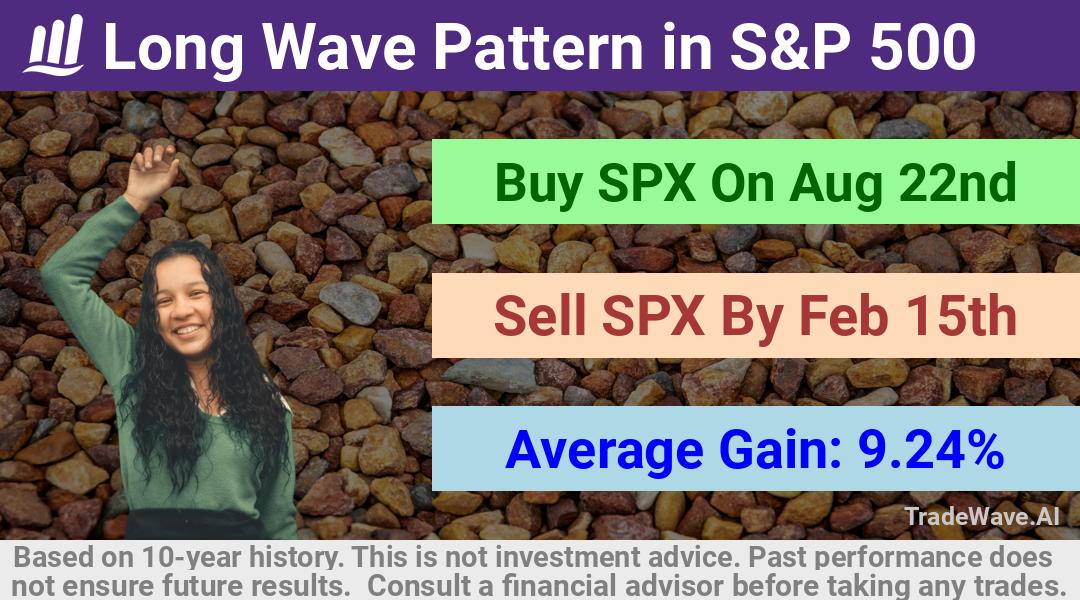 Long Wave Pattern in S&P 500

Buy SPX On Aug 22nd

Sell SPX By Feb 15th

Average Gain: 9.24%

TradeWave.AI

Based on 10-year history. This is not investment advice. Past performance does not ensure future results. Consult a financial advisor before taking any trades.